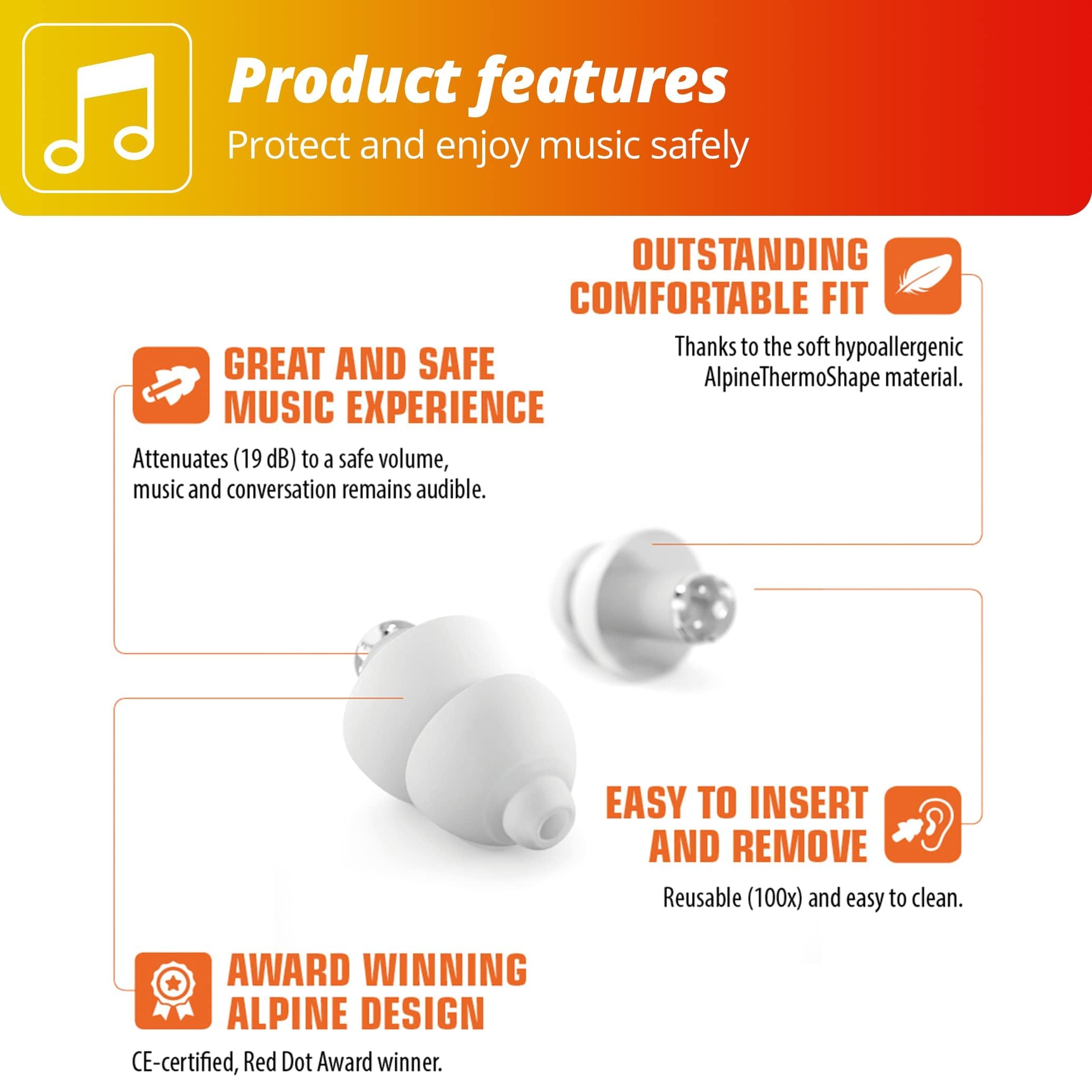 Product features
Protect and enjoy music safely

OUTSTANDING COMFORTABLE FIT

Thanks to the soft hypoallergenic AlpineThermoShape material.

GREAT AND SAFE MUSIC EXPERIENCE

Attenuates (19 dB) to a safe volume, music and conversation remains audible.

EASY TO INSERT AND REMOVE

Reusable (100x) and easy to clean.

AWARD WINNING ALPINE DESIGN

CE-certified, Red Dot Award winner.